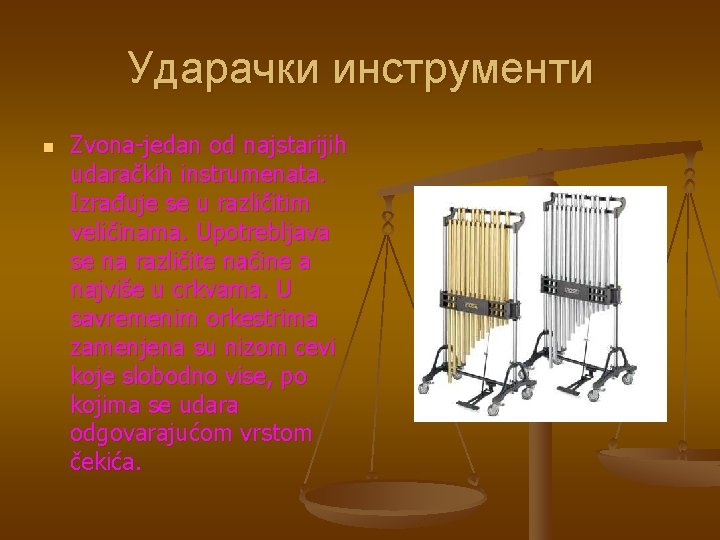 Ударачки инструменти

Zvona-jedan od najstarijih udaračkih instrumenata. Izrađuje se u različitim veličinama. Upotrebljava se na različite načine a najviše u crkvama. U savremenim orkestrima zamenjena su nizom cevi koje slobodno vise, po kojima se udara odgovarajućom vrstom čekića.